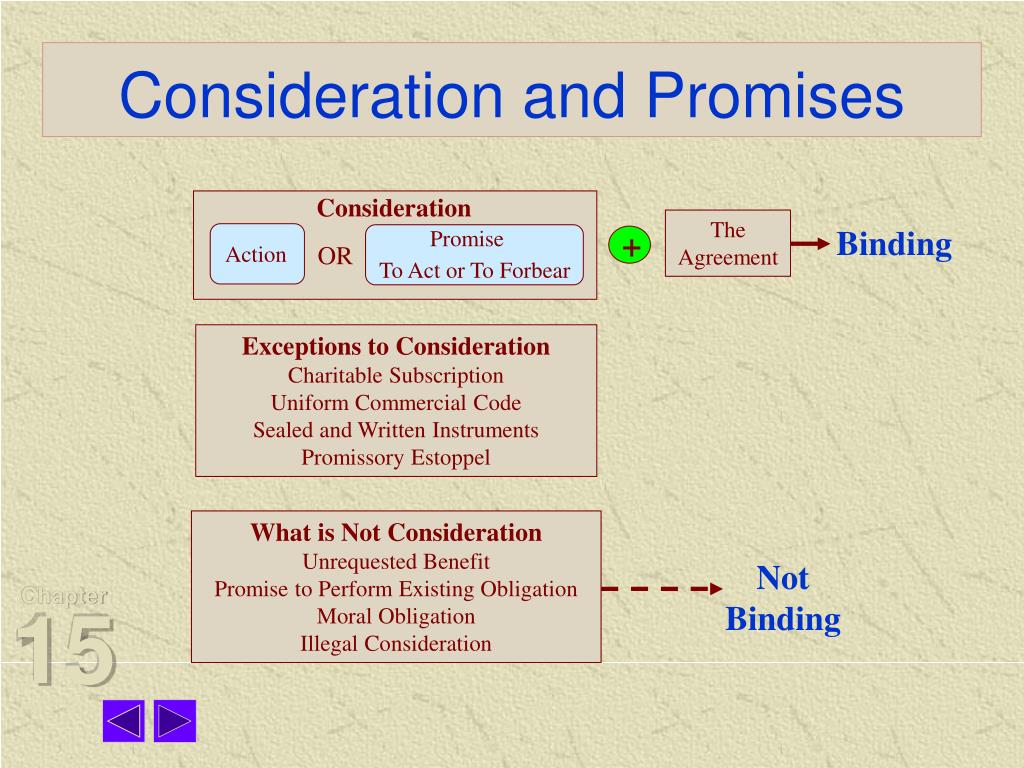 Consideration and Promises

Consideration

Action

OR

Promise
To Act or To Forbear

+

The Agreement

Binding

Exceptions to Consideration
Charitable Subscription
Uniform Commercial Code
Sealed and Written Instruments
Promissory Estoppel

What is Not Consideration
Unrequested Benefit
Promise to Perform Existing Obligation
Moral Obligation
Illegal Consideration

Not Binding

Chapter
15